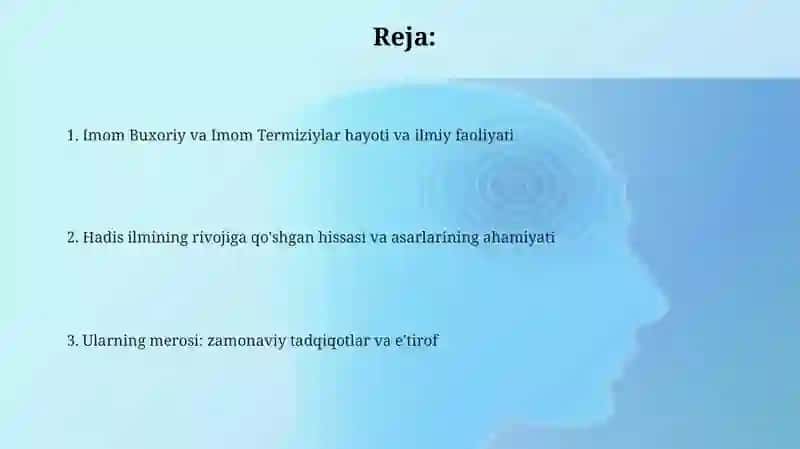 Reja:

1. Imom Buxoriy va Imom Termiziylar hayoti va ilmiy faoliyati

2. Hadis ilmining rivojiga qo'shgan hissasi va asarlarining ahamiyati

3. Ularning merosi: zamonaviy tadqiqotlar va e'tirof